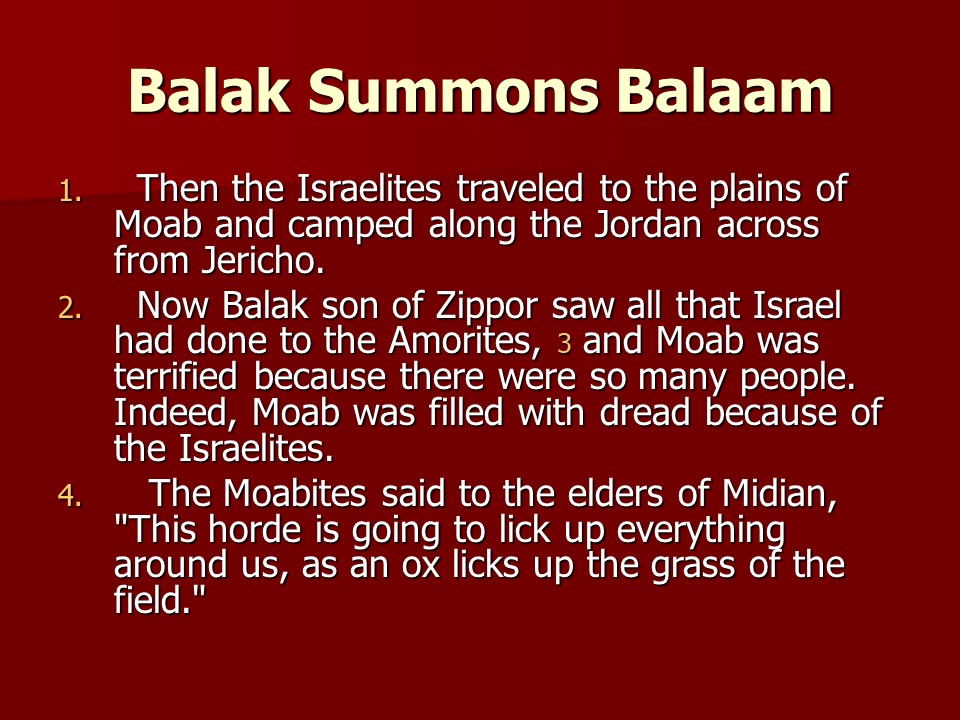 Balak Summons Balaam

1. Then the Israelites traveled to the plains of Moab and camped along the Jordan across from Jericho.
2. Now Balak son of Zippor saw all that Israel had done to the Amorites, 3 and Moab was terrified because there were so many people. Indeed, Moab was filled with dread because of the Israelites.
4. The Moabites said to the elders of Midian, "This horde is going to lick up everything around us, as an ox licks up the grass of the field."